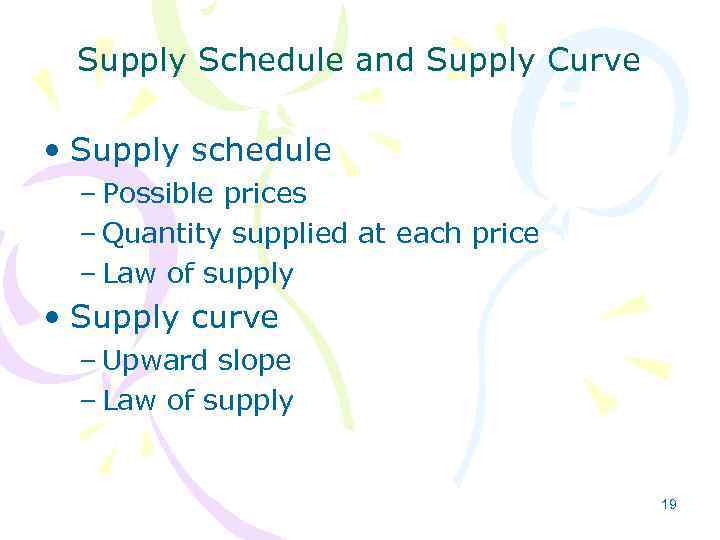 Supply Schedule and Supply Curve

• Supply schedule
– Possible prices
– Quantity supplied at each price
– Law of supply
• Supply curve
– Upward slope
– Law of supply

19